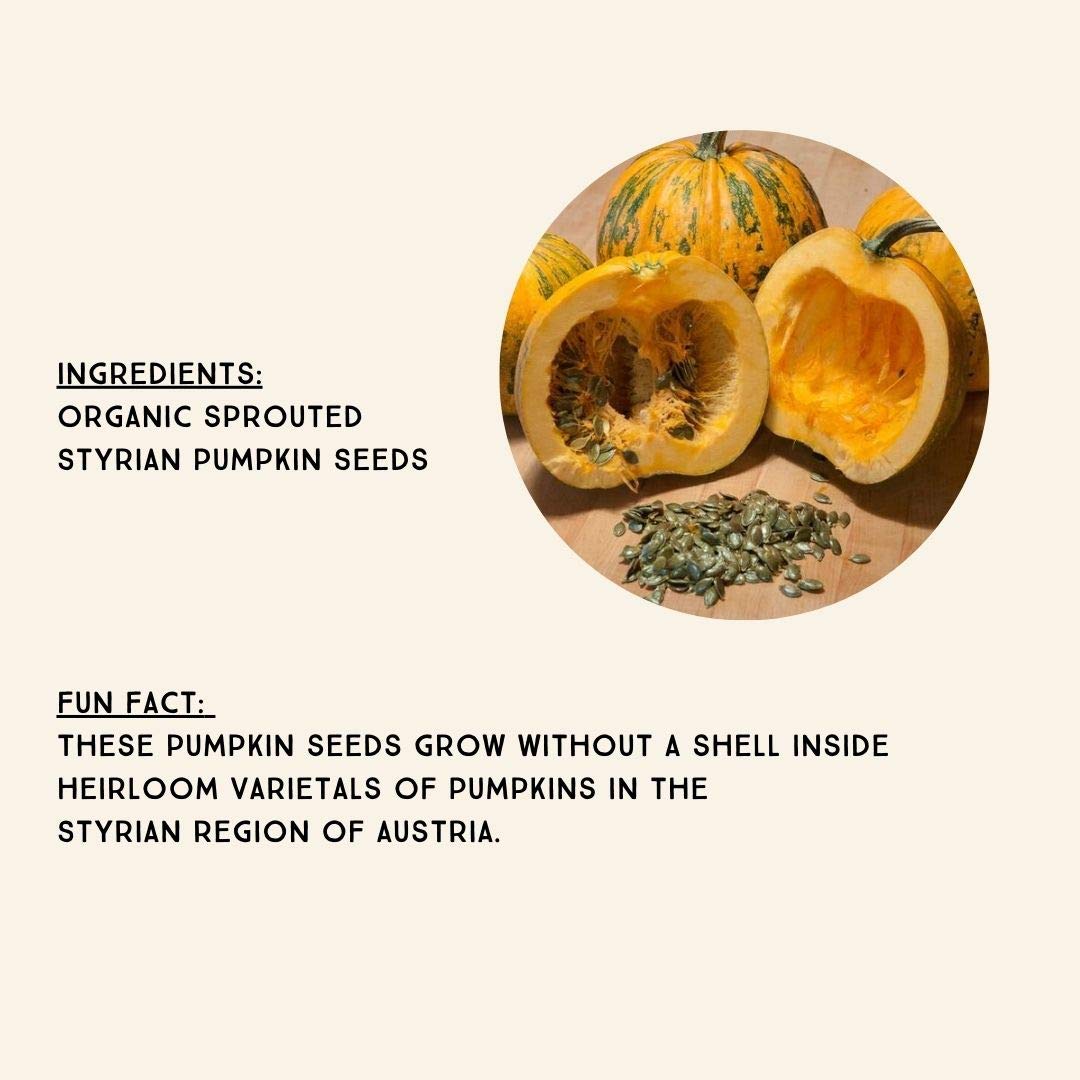 INGREDIENTS:
ORGANIC SPROUTED
STYRIAN PUMPKIN SEEDS

FUN FACT:
THESE PUMPKIN SEEDS GROW WITHOUT A SHELL INSIDE HEIRLOOM VARIETALS OF PUMPKINS IN THE STYRIAN REGION OF AUSTRIA.